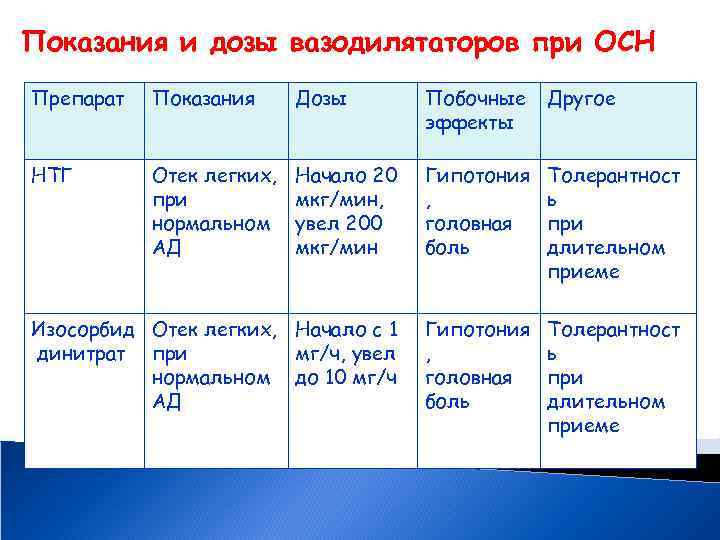 Показания и дозы вазодилятаторов при ОСН

| Препарат | Показания | Дозы | Побочные эффекты | Другое |
|---|---|---|---|---|
| НТГ | Отек легких, при нормальном АД | Начало 20 мкг/мин, увел 200 мкг/мин | Гипотония, головная боль | Толерантность при длительном приеме |
| Изосорбид динитрат | Отек легких, при нормальном АД | Начало с 1 мг/ч, увел до 10 мг/ч | Гипотония, головная боль | Толерантность при длительном приеме |